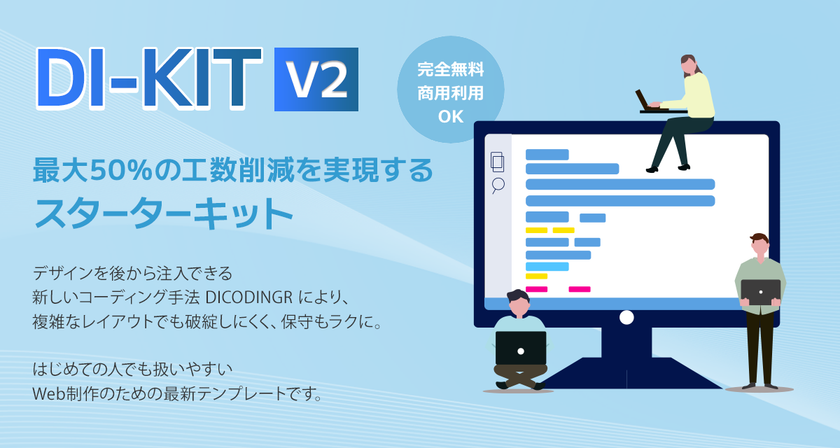 DI-KIT V2

完全無料
商用利用
OK

最大50%の工数削減を実現する
スターターキット

デザインを後から注入できる
新しいコーディング手法 DICODINGR により、
複雑なレイアウトでも破綻しにくく、保守もラクに。

はじめての人でも扱いやすい
Web制作のための最新テンプレートです。